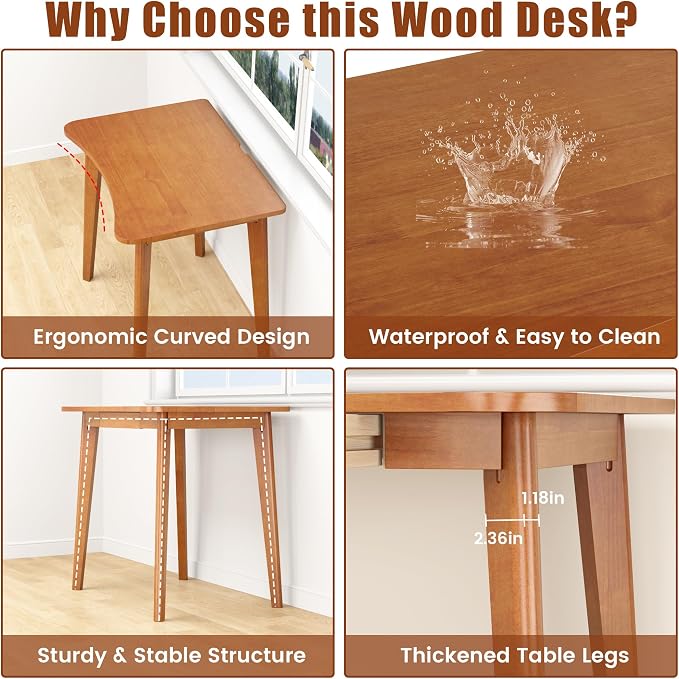 Why Choose this Wood Desk?

Ergonomic Curved Design

Waterproof & Easy to Clean

Sturdy & Stable Structure

1.18in

2.36in

Thickened Table Legs